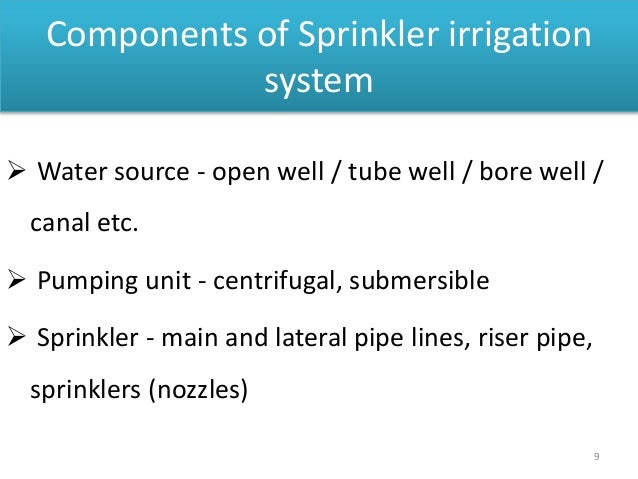 Components of Sprinkler irrigation system

➢ Water source - open well / tube well / bore well / canal etc.

➢ Pumping unit - centrifugal, submersible

➢ Sprinkler - main and lateral pipe lines, riser pipe, sprinklers (nozzles)

9